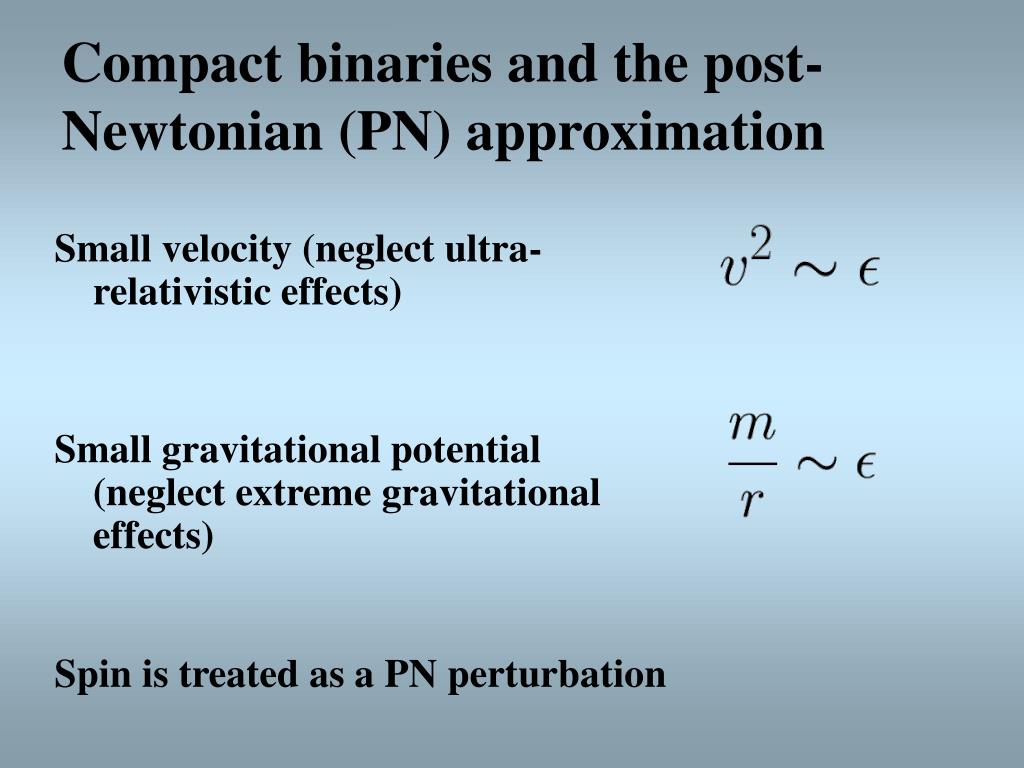 Compact binaries and the post-Newtonian (PN) approximation

Small velocity (neglect ultra-relativistic effects)

$v^2 \sim \epsilon$

Small gravitational potential (neglect extreme gravitational effects)

$\frac{m}{r} \sim \epsilon$

Spin is treated as a PN perturbation